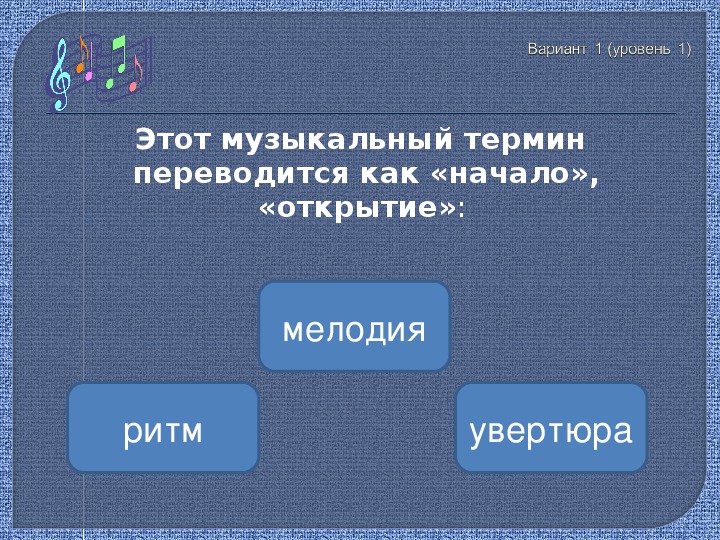 Вариант 1 (уровень 1)

Этот музыкальный термин переводится как «начало», «открытие»:

мелодия

ритм

увертюра